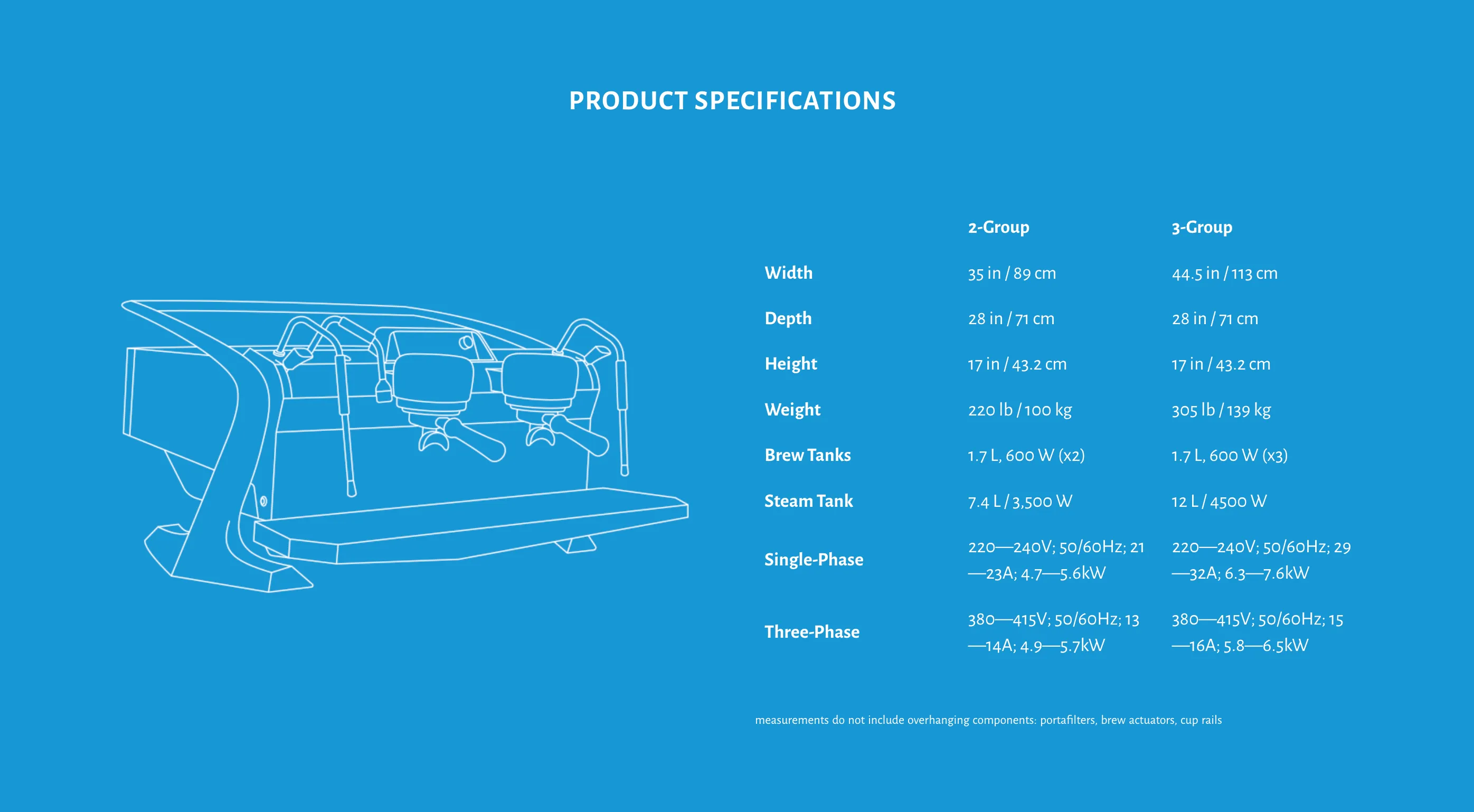 PRODUCT SPECIFICATIONS

| | 2-Group | 3-Group |
|---|---|---|
| Width | 35 in / 89 cm | 44.5 in / 113 cm |
| Depth | 28 in / 71 cm | 28 in / 71 cm |
| Height | 17 in / 43.2 cm | 17 in / 43.2 cm |
| Weight | 220 lb / 100 kg | 305 lb / 139 kg |
| Brew Tanks | 1.7 L, 600 W (x2) | 1.7 L, 600 W (x3) |
| Steam Tank | 7.4 L / 3,500 W | 12 L / 4500 W |
| Single-Phase | 220—240V; 50/60Hz; 21—23A; 4.7—5.6kW | 220—240V; 50/60Hz; 29—32A; 6.3—7.6kW |
| Three-Phase | 380—415V; 50/60Hz; 13—14A; 4.9—5.7kW | 380—415V; 50/60Hz; 15—16A; 5.8—6.5kW |

measurements do not include overhanging components: portafilters, brew actuators, cup rails